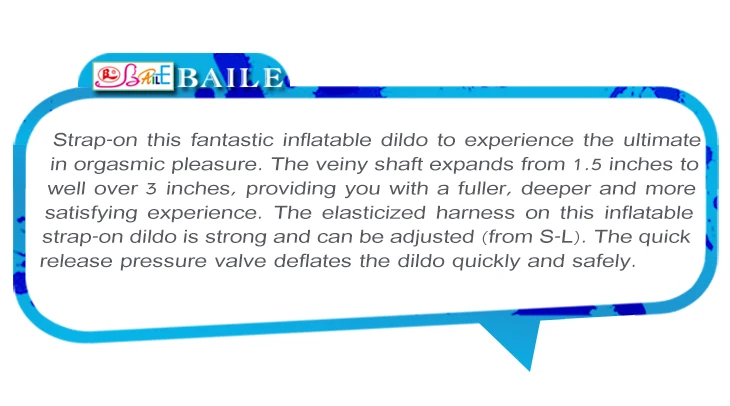 BAILE BAILE

Strap-on this fantastic inflatable dildo to experience the ultimate in orgasmic pleasure. The veiny shaft expands from 1.5 inches to well over 3 inches, providing you with a fuller, deeper and more satisfying experience. The elasticized harness on this inflatable strap-on dildo is strong and can be adjusted (from S-L). The quick release pressure valve deflates the dildo quickly and safely.